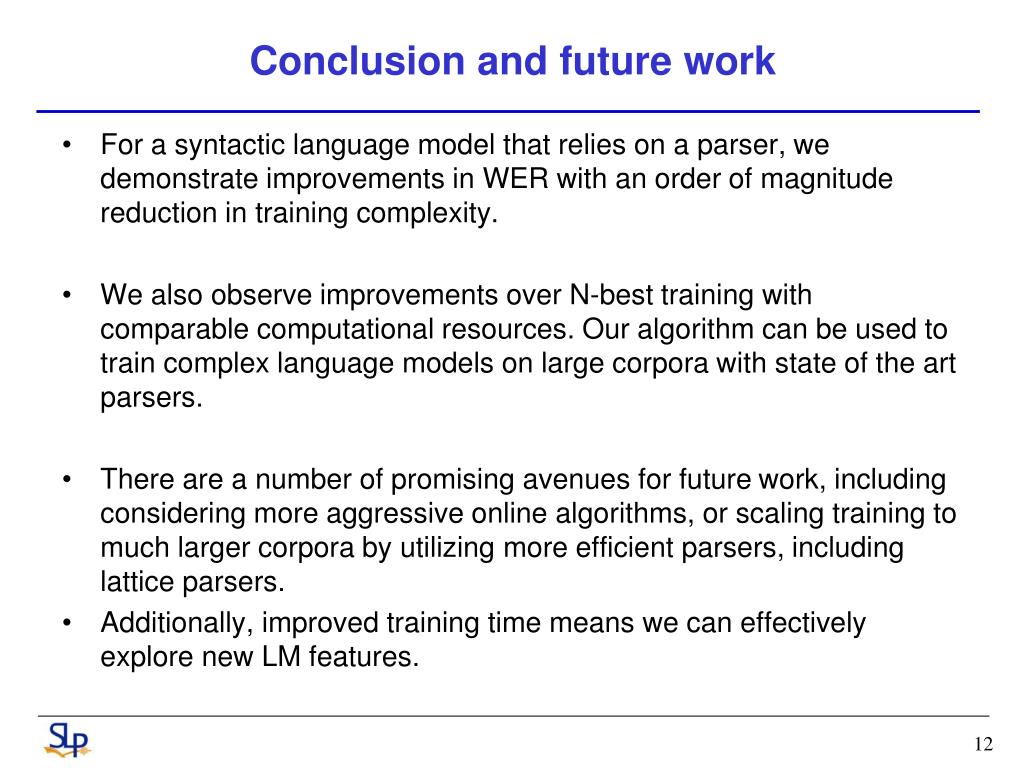 Conclusion and future work

• For a syntactic language model that relies on a parser, we demonstrate improvements in WER with an order of magnitude reduction in training complexity.

• We also observe improvements over N-best training with comparable computational resources. Our algorithm can be used to train complex language models on large corpora with state of the art parsers.

• There are a number of promising avenues for future work, including considering more aggressive online algorithms, or scaling training to much larger corpora by utilizing more efficient parsers, including lattice parsers.
• Additionally, improved training time means we can effectively explore new LM features.

SLP

12